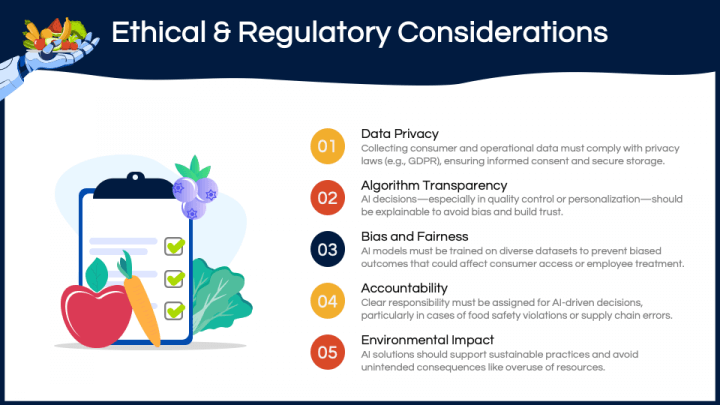 Ethical & Regulatory Considerations

01
Data Privacy
Collecting consumer and operational data must comply with privacy laws (e.g., GDPR), ensuring informed consent and secure storage.

02
Algorithm Transparency
AI decisions—especially in quality control or personalization—should be explainable to avoid bias and build trust.

03
Bias and Fairness
AI models must be trained on diverse datasets to prevent biased outcomes that could affect consumer access or employee treatment.

04
Accountability
Clear responsibility must be assigned for AI-driven decisions, particularly in cases of food safety violations or supply chain errors.

05
Environmental Impact
AI solutions should support sustainable practices and avoid unintended consequences like overuse of resources.